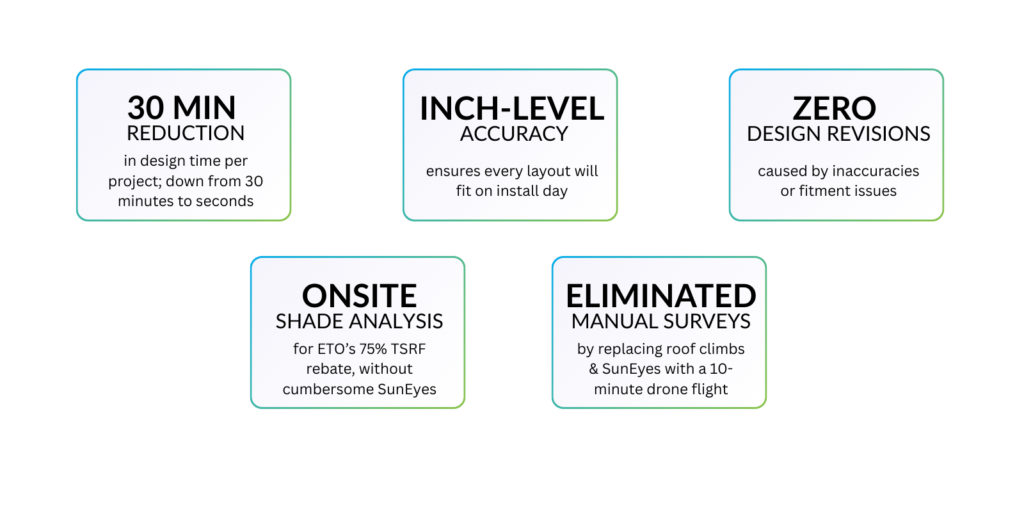 30 MIN
REDUCTION

in design time per project; down from 30 minutes to seconds

INCH-LEVEL
ACCURACY

ensures every layout will fit on install day

ZERO
DESIGN REVISIONS

caused by inaccuracies or fitment issues

ONSITE
SHADE ANALYSIS

for ETO's 75% TSRF rebate, without cumbersome SunEyes

ELIMINATED
MANUAL SURVEYS

by replacing roof climbs & SunEyes with a 10-minute drone flight